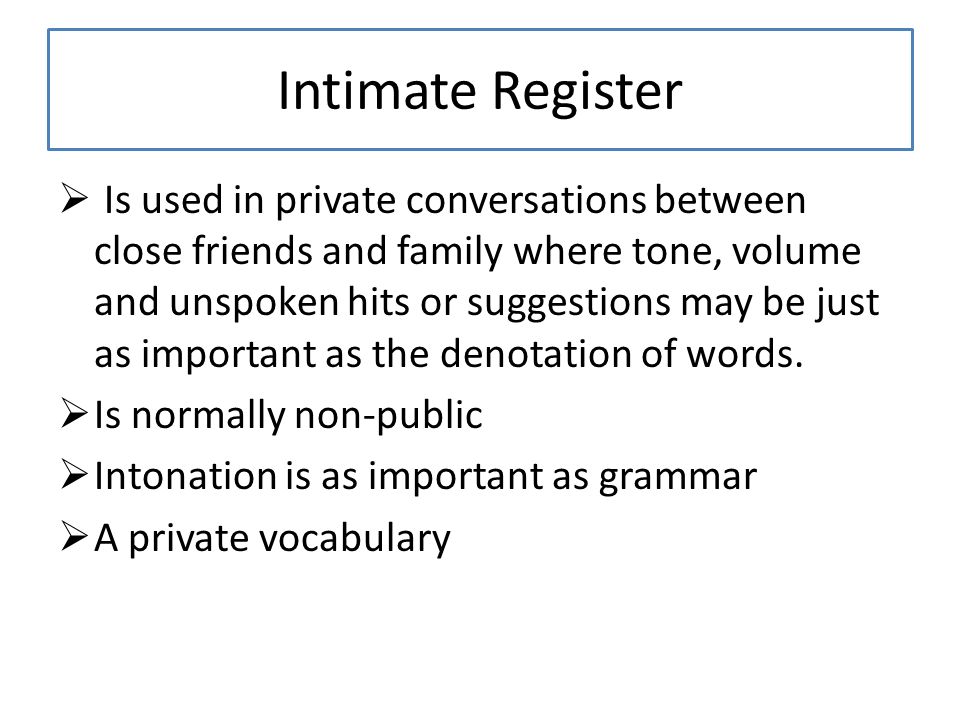 Intimate Register

➢ Is used in private conversations between close friends and family where tone, volume and unspoken hits or suggestions may be just as important as the denotation of words.

➢ Is normally non-public

➢ Intonation is as important as grammar

➢ A private vocabulary